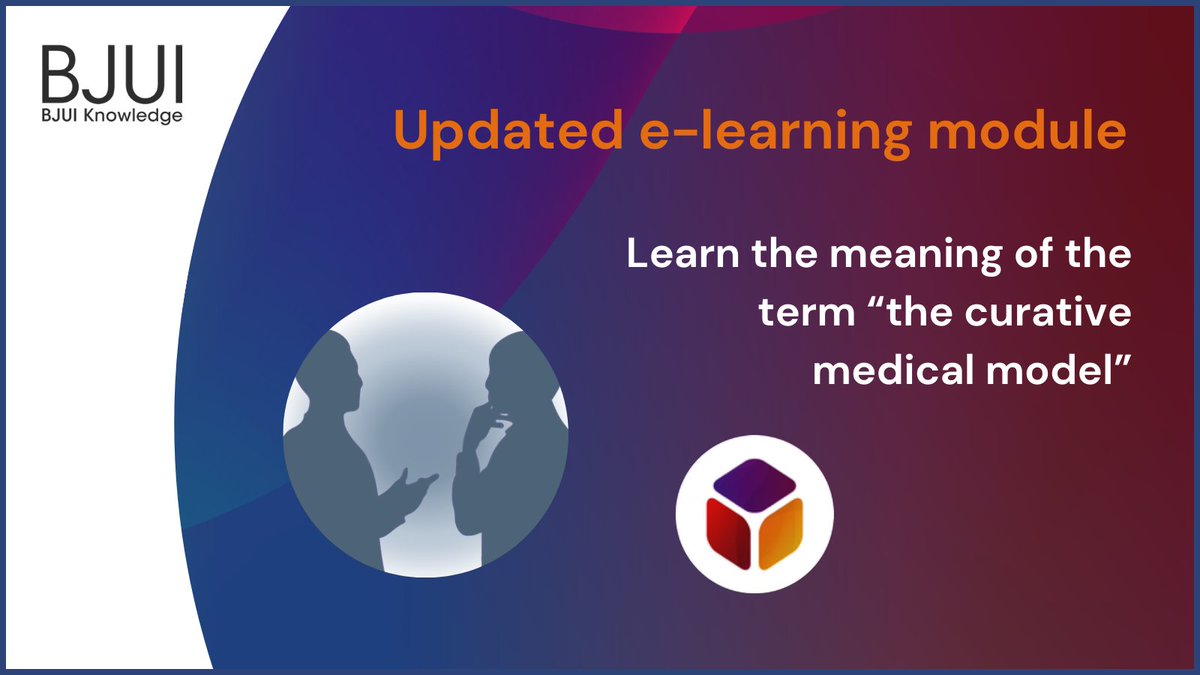 BJUI
BJUI Knowledge

Updated e-learning module

Learn the meaning of the term “the curative medical model”